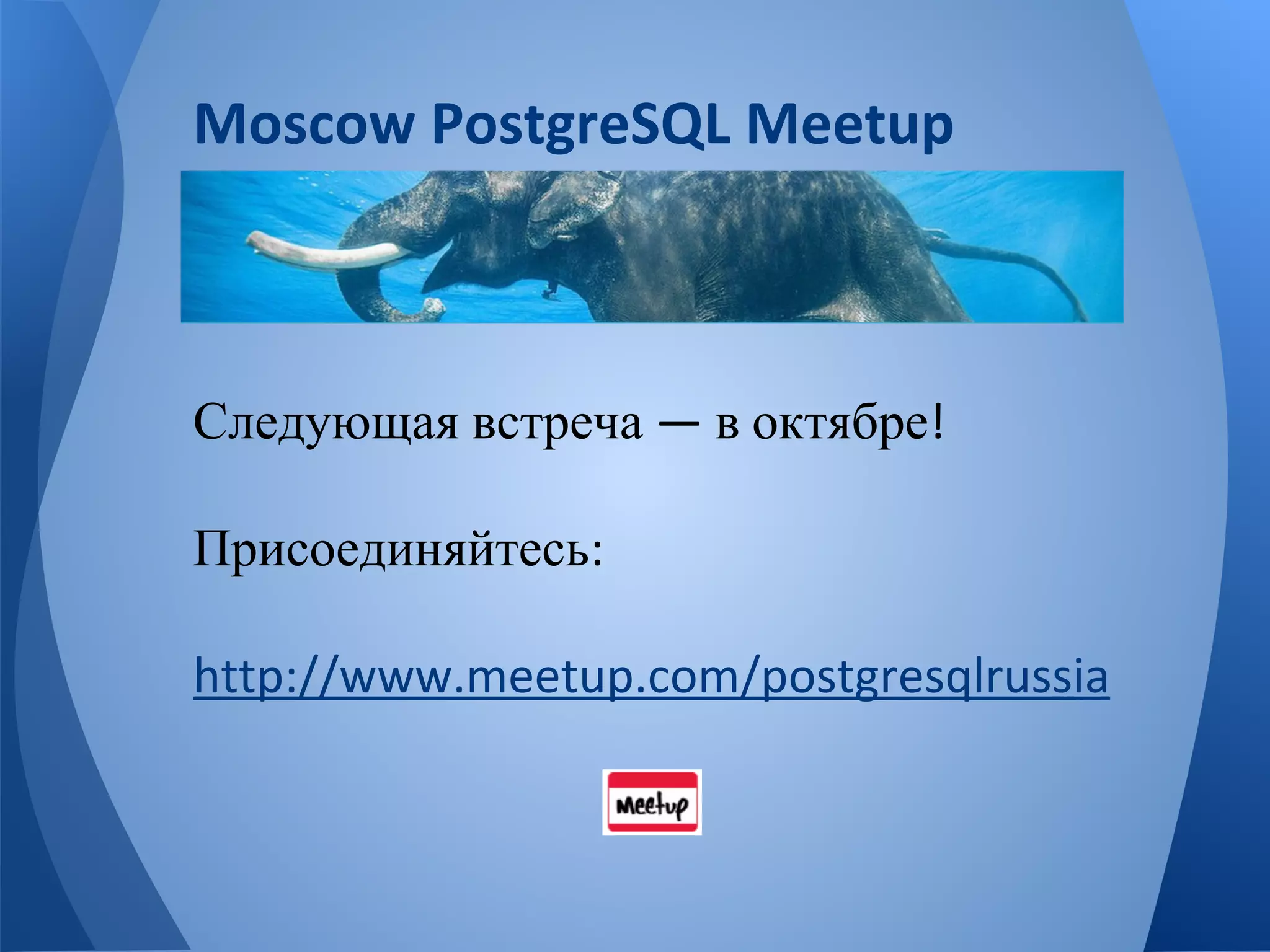 Moscow PostgreSQL Meetup

Следующая встреча — в октябре!

Присоединяйтесь:

http://www.meetup.com/postgresqlrussia

Meetup